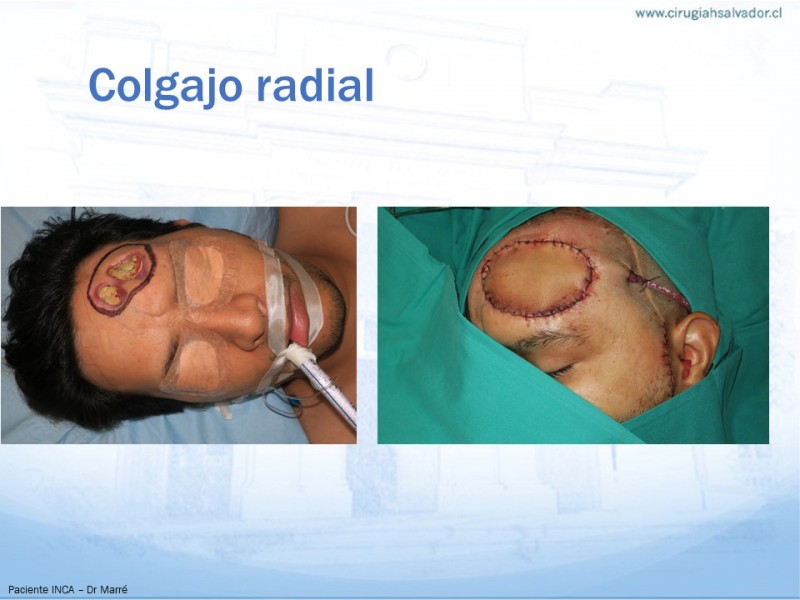 www.cirugiahsalvador.cl

Colgajo radial

Paciente INCA – Dr Marré